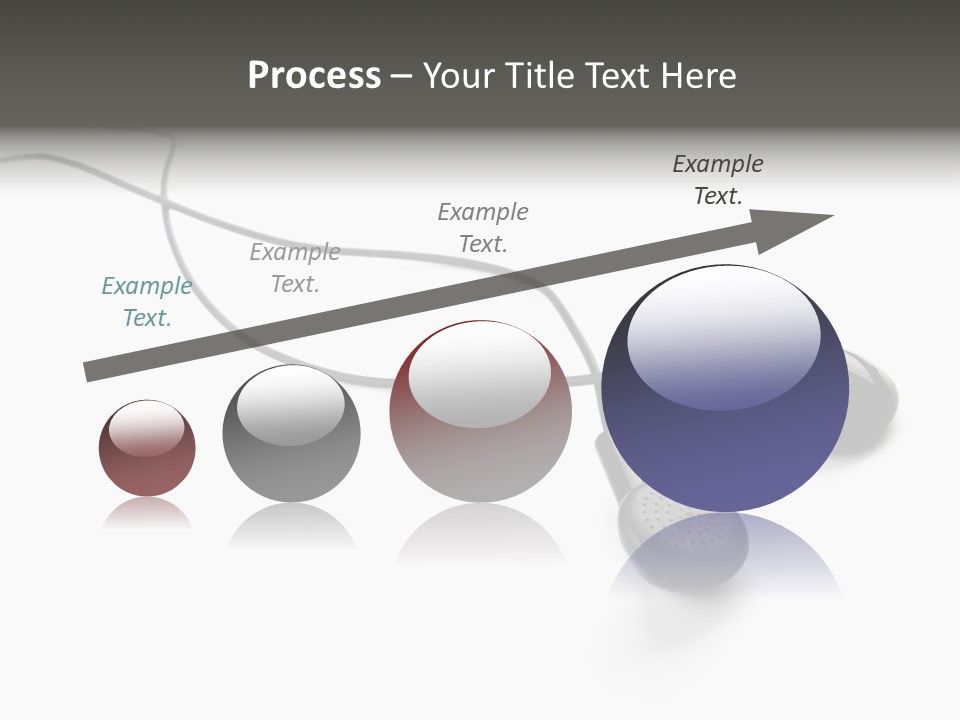 Process – Your Title Text Here

Example Text.

Example Text.

Example Text.

Example Text.